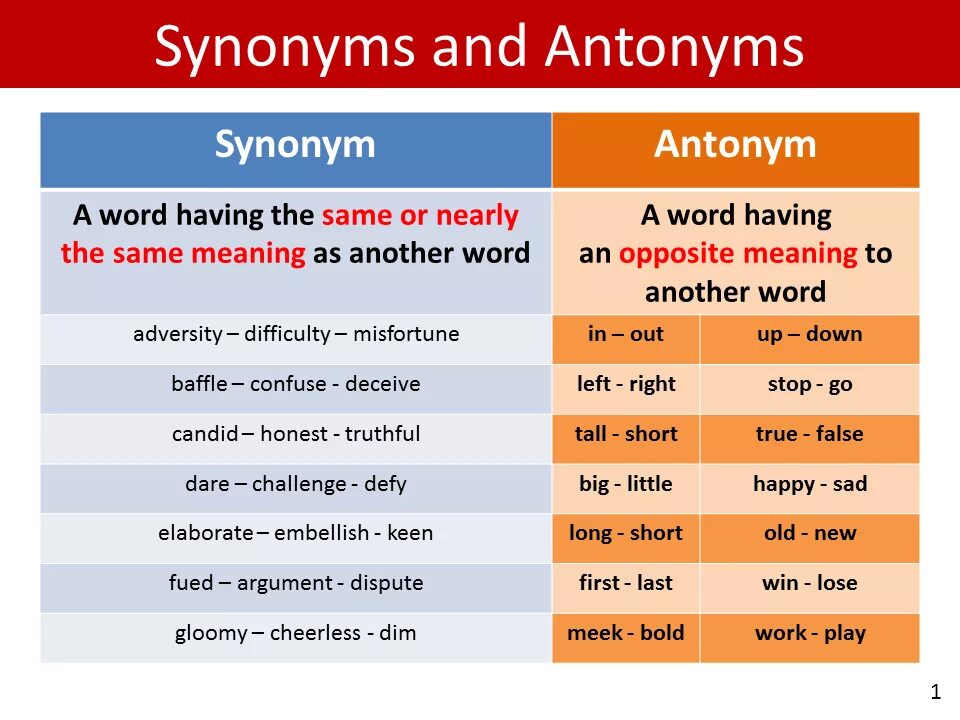 Synonyms and Antonyms

| Synonym | Antonym | |
|---|---|---|
| A word having the same or nearly the same meaning as another word | A word having an opposite meaning to another word | |
| adversity – difficulty – misfortune | in – out | up – down |
| baffle – confuse - deceive | left - right | stop - go |
| candid – honest - truthful | tall - short | true - false |
| dare – challenge - defy | big - little | happy - sad |
| elaborate – embellish - keen | long - short | old - new |
| fued – argument - dispute | first - last | win - lose |
| gloomy – cheerless - dim | meek - bold | work - play |

1